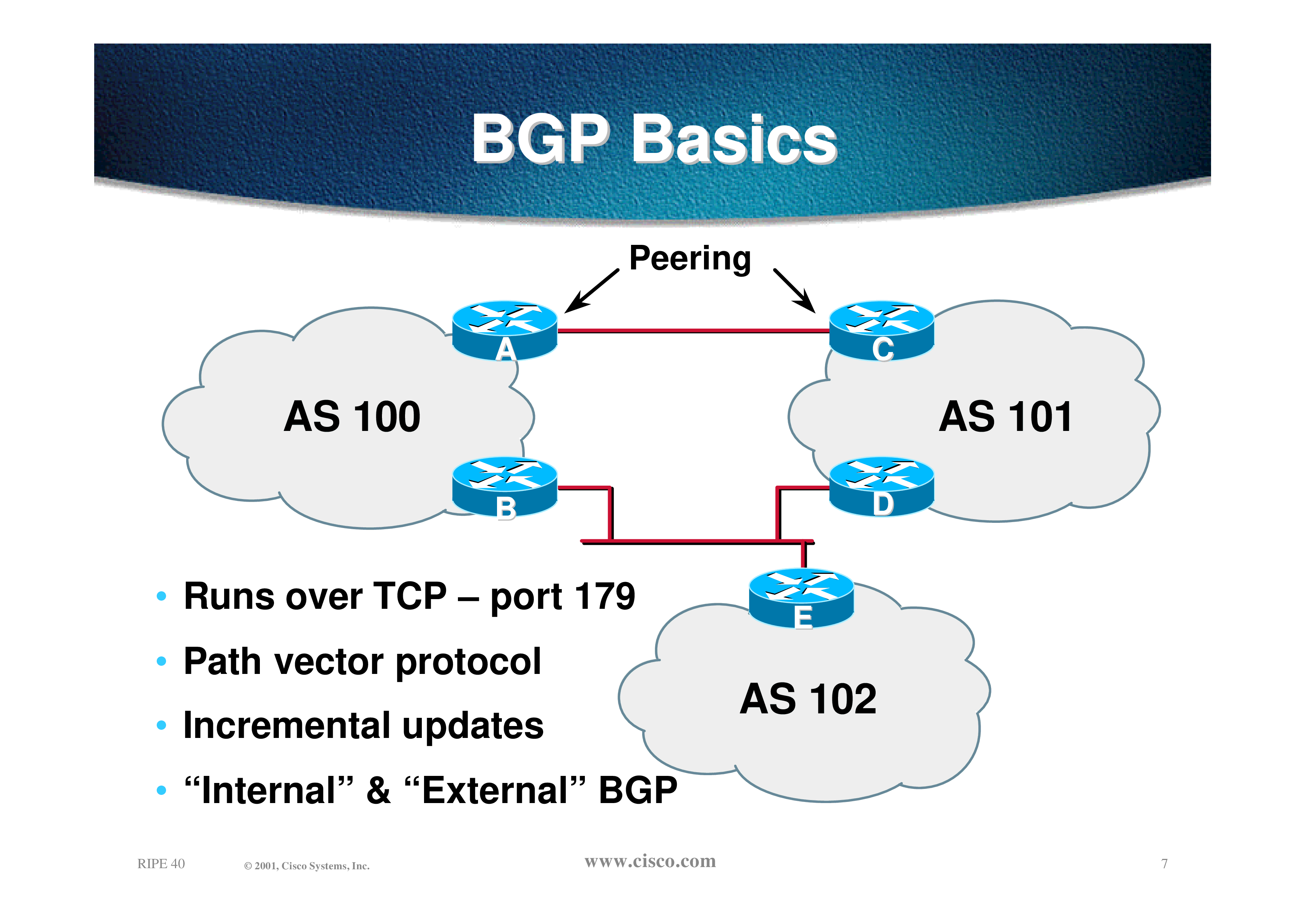 BGP Basics

Peering

A

C

AS 100

AS 101

B

D

E

AS 102

• Runs over TCP – port 179

• Path vector protocol

• Incremental updates

• “Internal” & “External” BGP

RIPE 40 © 2001, Cisco Systems, Inc. www.cisco.com 7